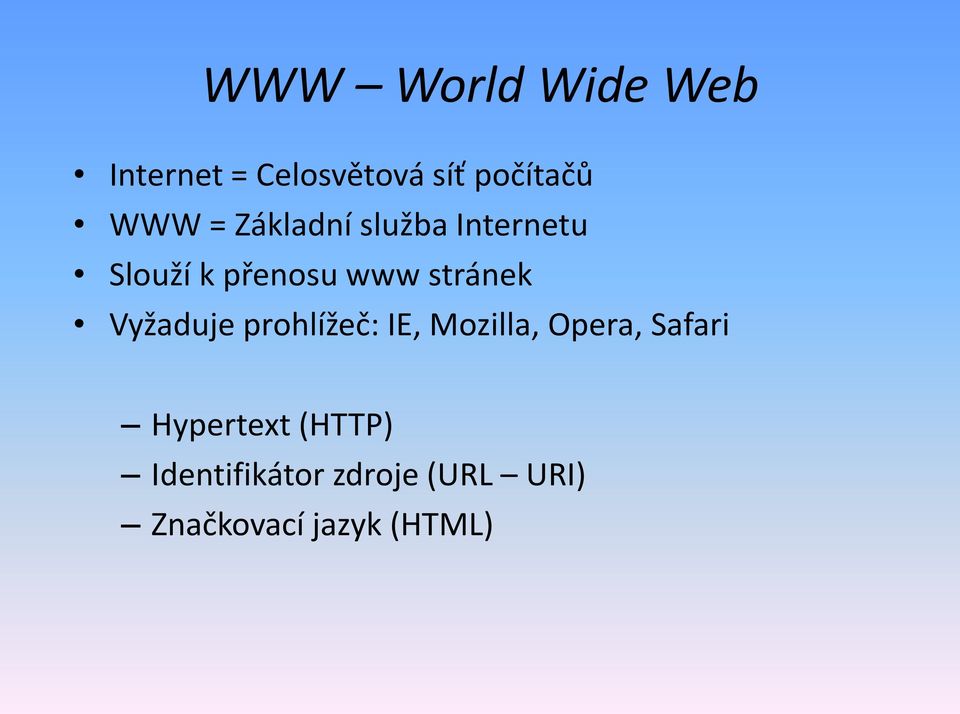 WWW – World Wide Web

• Internet = Celosvětová síť počítačů
• WWW = Základní služba Internetu
• Slouží k přenosu www stránek
• Vyžaduje prohlížeč: IE, Mozilla, Opera, Safari

– Hypertext (HTTP)
– Identifikátor zdroje (URL – URI)
– Značkovací jazyk (HTML)